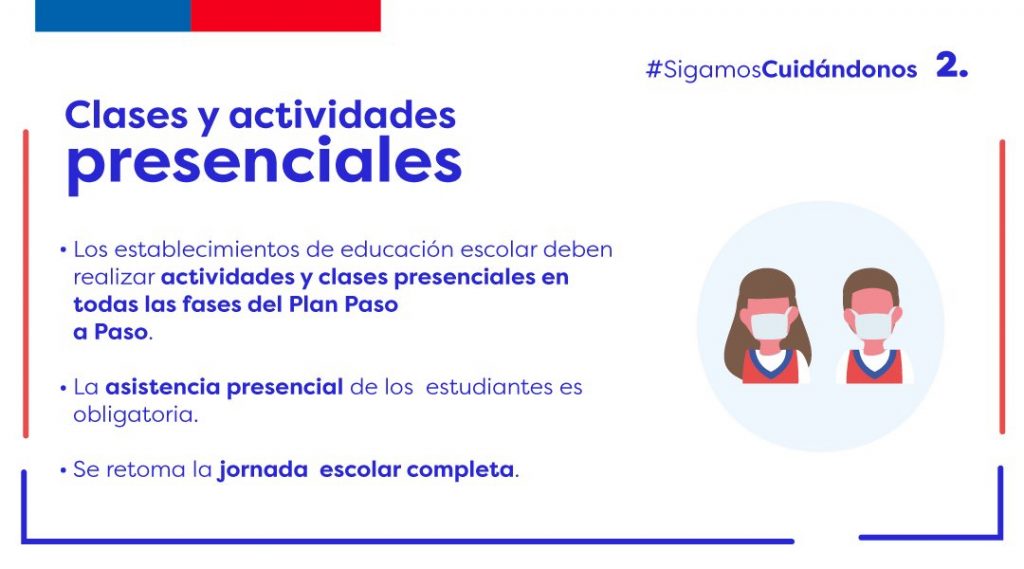 #SigamosCuidándonos 2.

Clases y actividades presenciales

• Los establecimientos de educación escolar deben realizar actividades y clases presenciales en todas las fases del Plan Paso a Paso.

• La asistencia presencial de los estudiantes es obligatoria.

• Se retoma la jornada escolar completa.